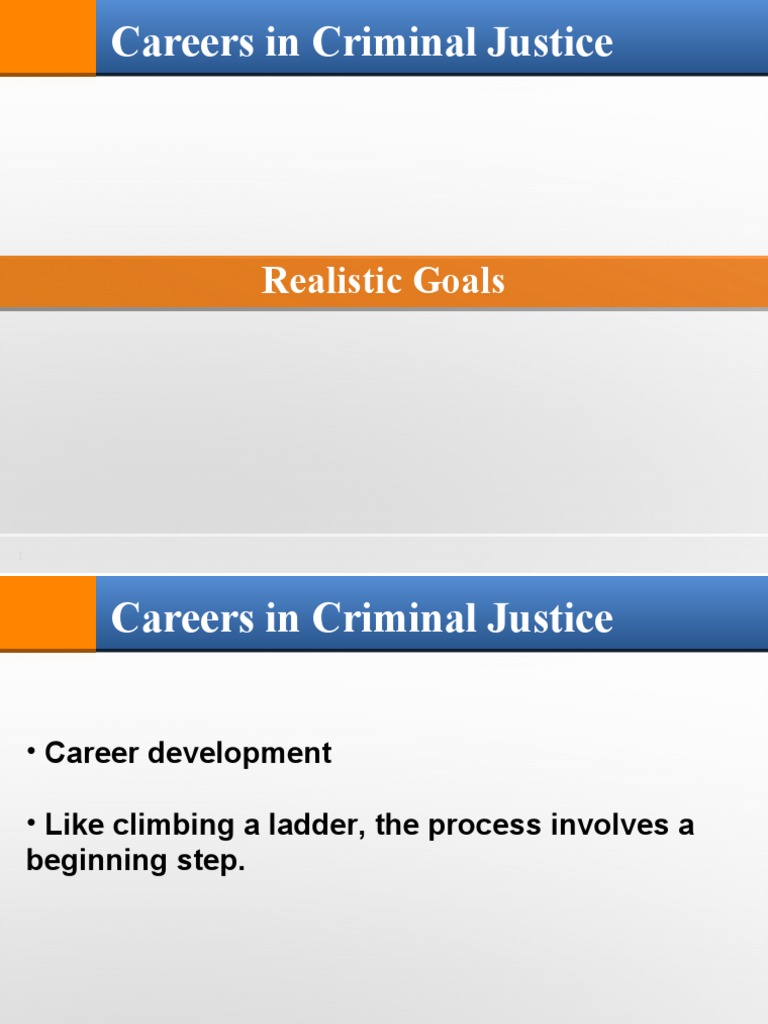 Careers in Criminal Justice

Realistic Goals

1

Careers in Criminal Justice

• Career development

• Like climbing a ladder, the process involves a beginning step.